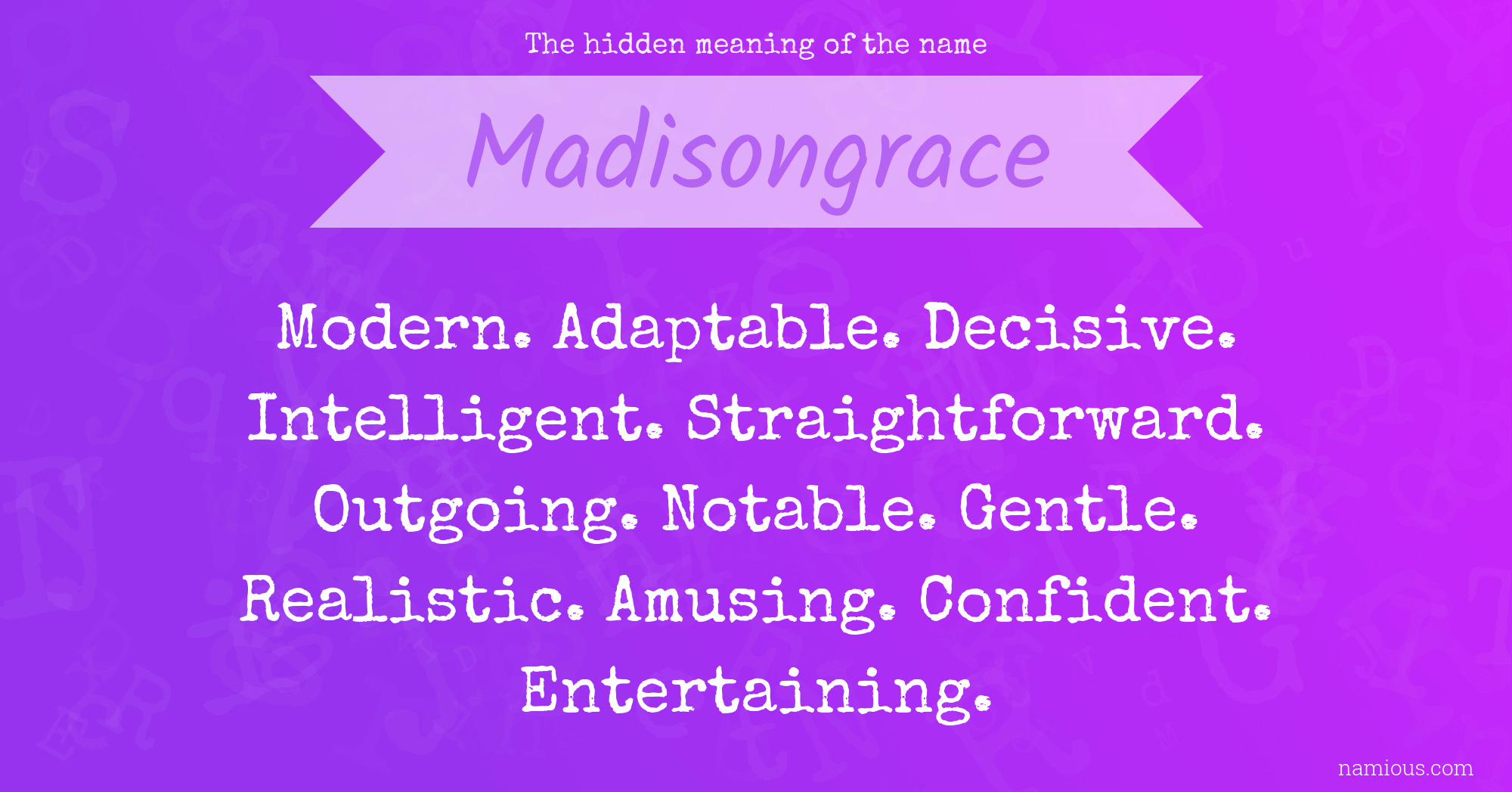 The hidden meaning of the name

Madisongrace

Modern. Adaptable. Decisive. Intelligent. Straightforward. Outgoing. Notable. Gentle. Realistic. Amusing. Confident. Entertaining.

namious.com